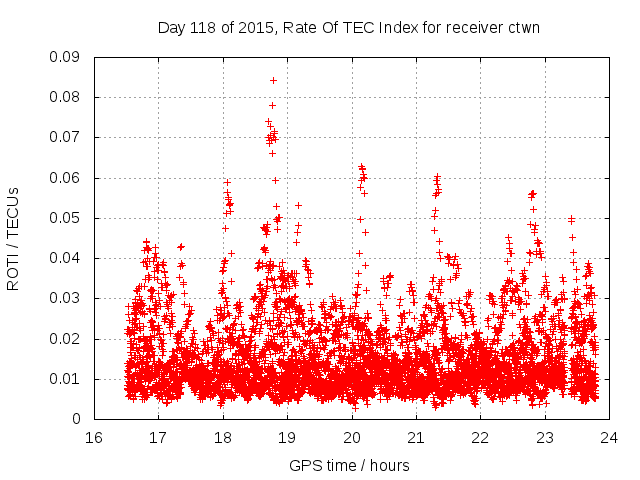 Day 118 of 2015, Rate Of TEC Index for receiver ctwn

ROTI / TECUs

0.09
0.08
0.07
0.06
0.05
0.04
0.03
0.02
0.01
0

16
17
18
19
20
21
22
23
24

GPS time / hours